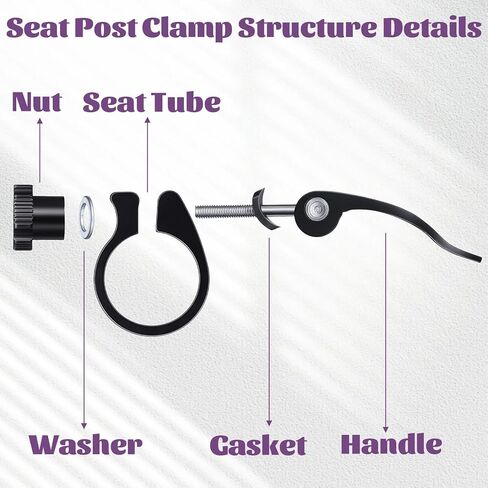 Seat Post Clamp Structure Details

Nut

Seat Tube

Washer

Gasket

Handle